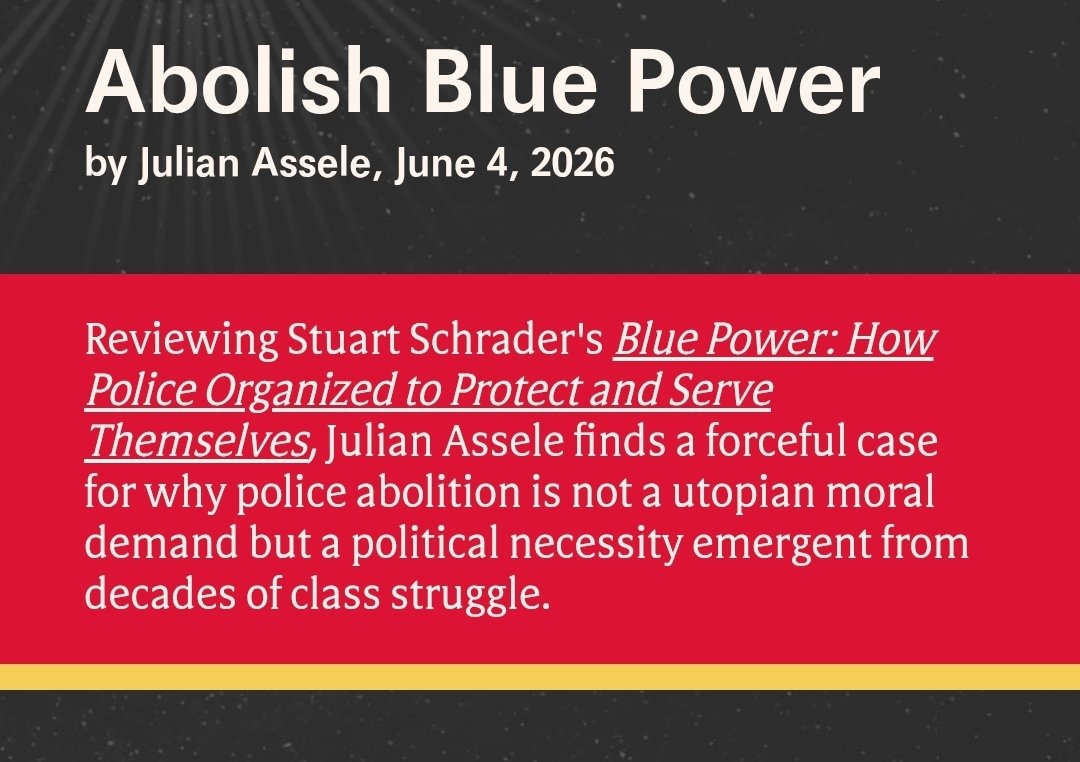 Abolish Blue Power

by Julian Assele, June 4, 2026

Reviewing Stuart Schrader's Blue Power: How Police Organized to Protect and Serve Themselves, Julian Assele finds a forceful case for why police abolition is not a utopian moral demand but a political necessity emergent from decades of class struggle.